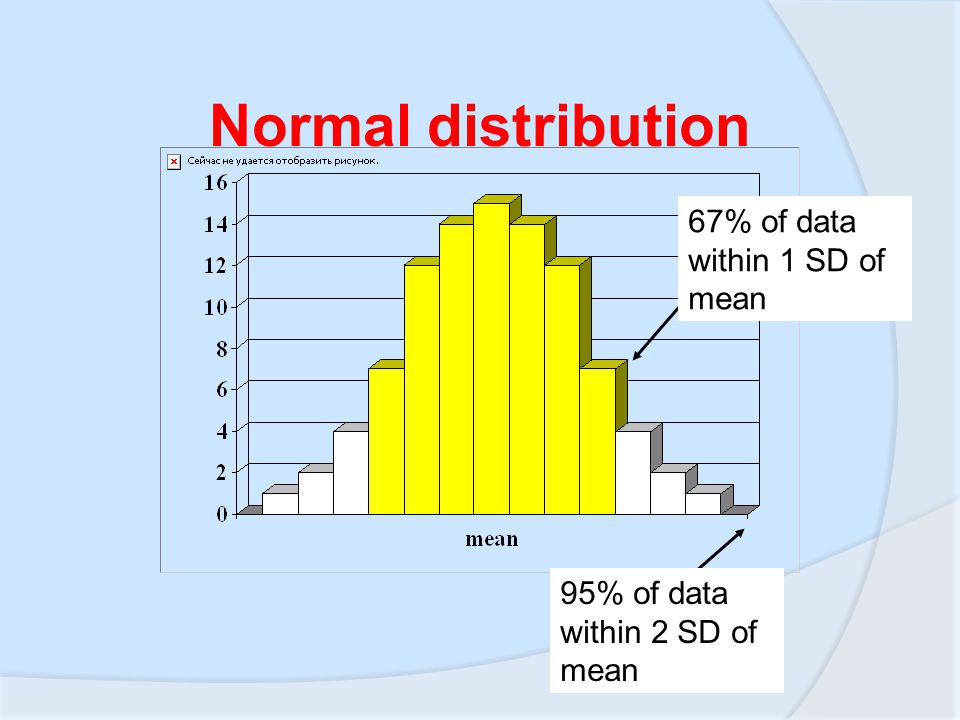 Normal distribution

Сейчас не удается отобразить рисунок.

16
14
12
10
8
6
4
2
0

mean

67% of data within 1 SD of mean

95% of data within 2 SD of mean